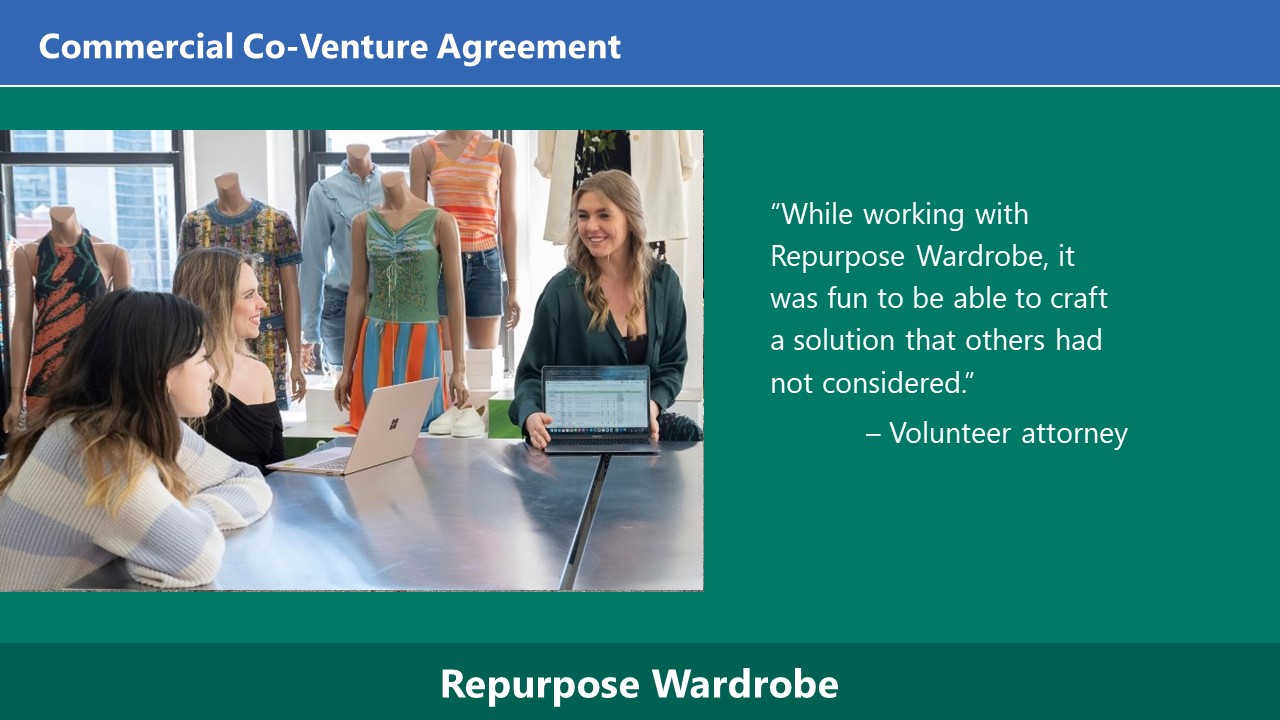 Commercial Co-Venture Agreement

"While working with Repurpose Wardrobe, it was fun to be able to craft a solution that others had not considered."

– Volunteer attorney

Repurpose Wardrobe